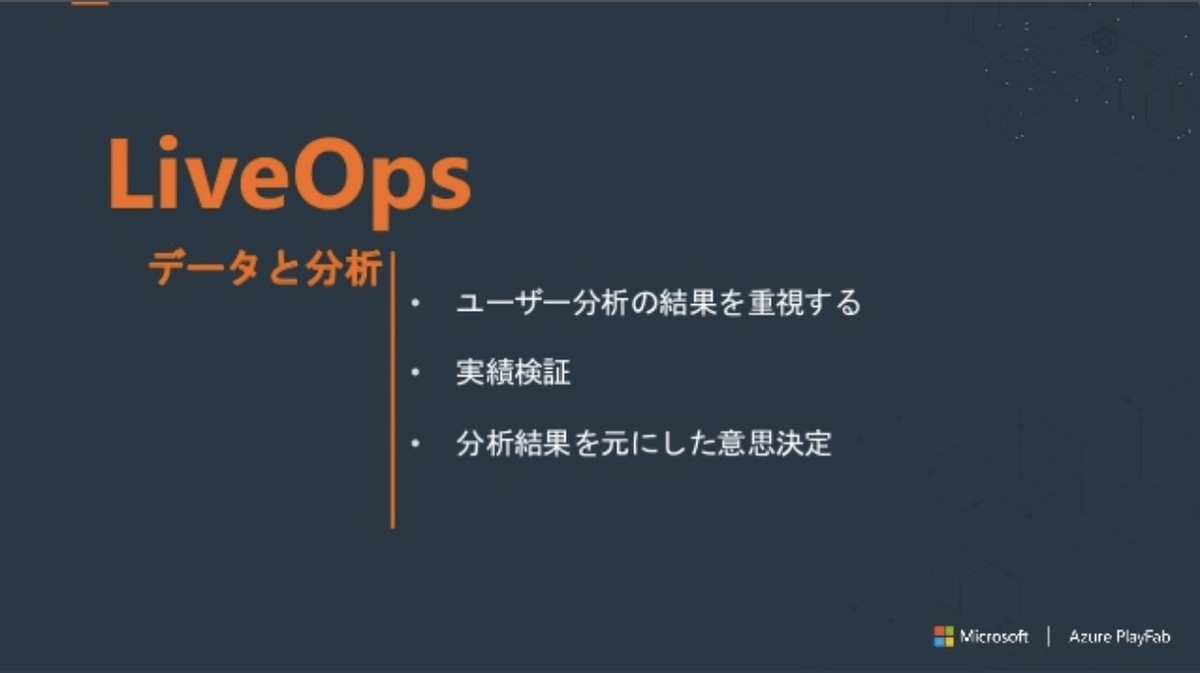 LiveOps

データと分析

• ユーザー分析の結果を重視する
• 実績検証
• 分析結果を元にした意思決定

Microsoft | Azure PlayFab